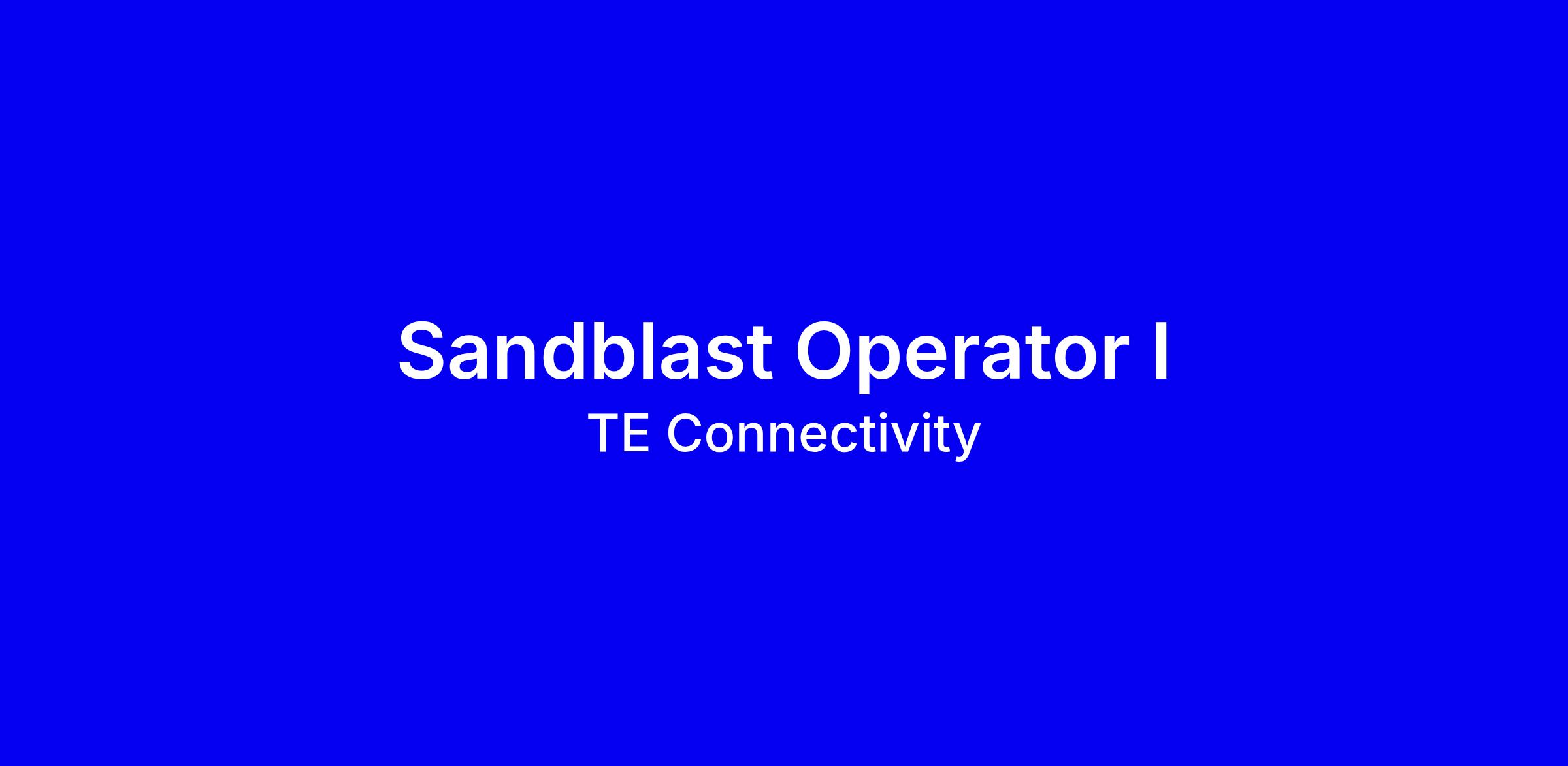 Sandblast Operator I
TE Connectivity